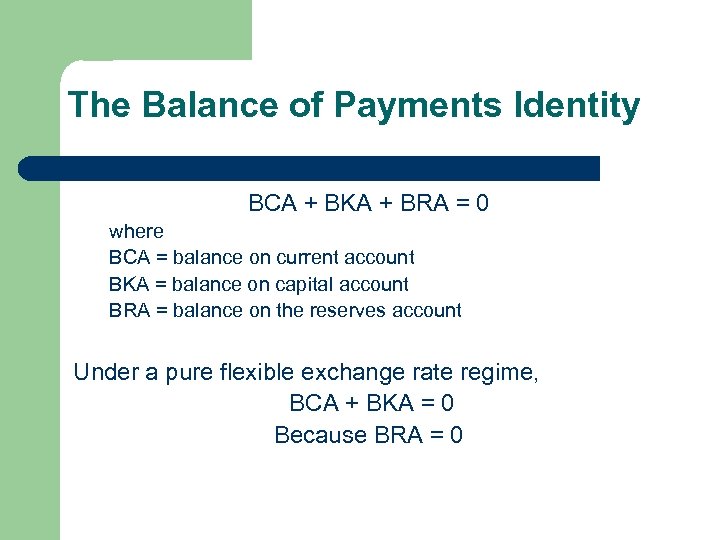 The Balance of Payments Identity

BCA + BKA + BRA = 0

where
BCA = balance on current account
BKA = balance on capital account
BRA = balance on the reserves account

Under a pure flexible exchange rate regime,
BCA + BKA = 0
Because BRA = 0